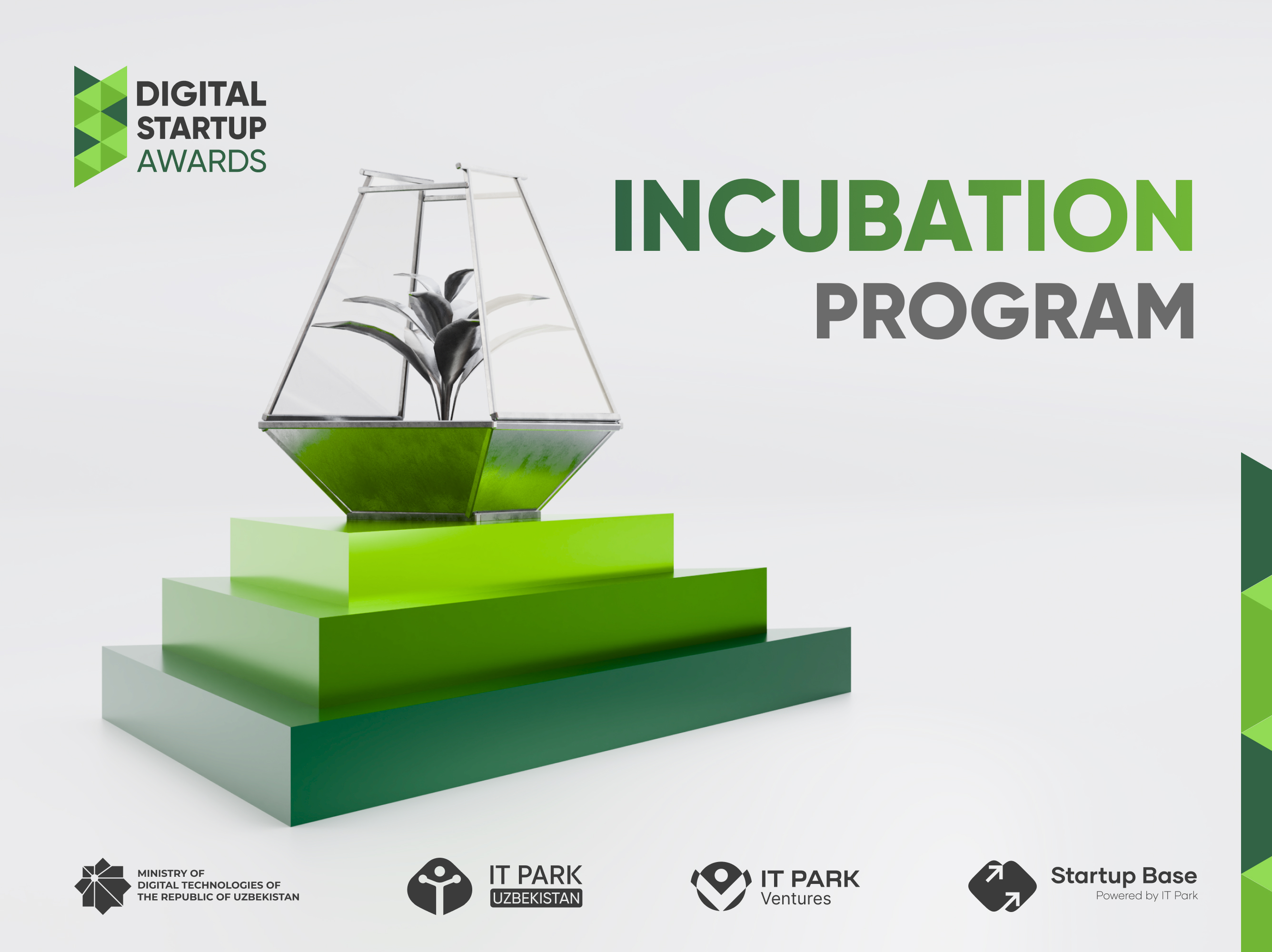 DIGITAL
STARTUP
AWARDS

INCUBATION
PROGRAM

MINISTRY OF
DIGITAL TECHNOLOGIES OF
THE REPUBLIC OF UZBEKISTAN

IT PARK
UZBEKISTAN

IT PARK
Ventures

Startup Base
Powered by IT Park